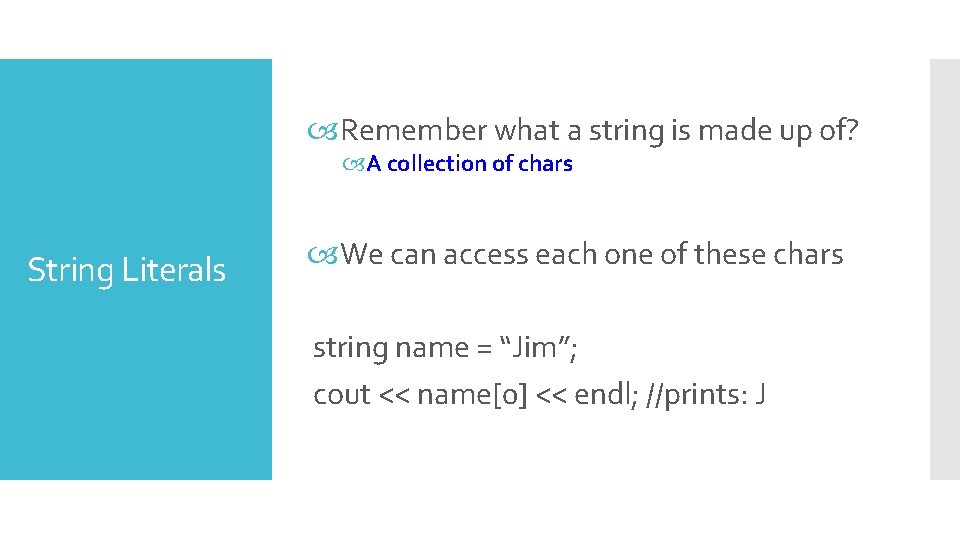 String Literals

Remember what a string is made up of?

A collection of chars

We can access each one of these chars

string name = “Jim”;

cout << name[0] << endl; //prints: J